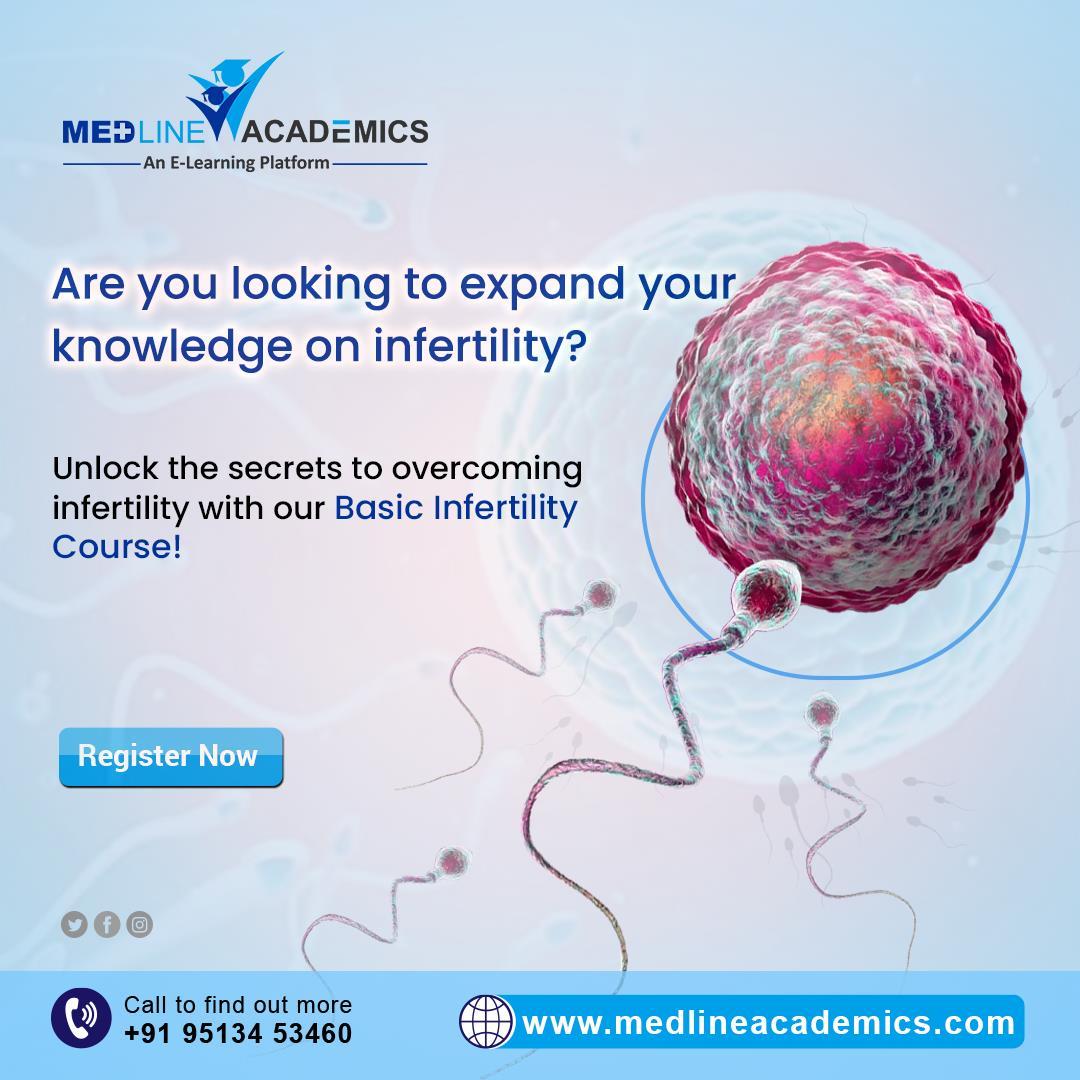 MEDLINE ACADEMICS
An E-Learning Platform

Are you looking to expand your knowledge on infertility?

Unlock the secrets to overcoming infertility with our Basic Infertility Course!

Register Now

Call to find out more
+91 95134 53460

www.medlineacademics.com